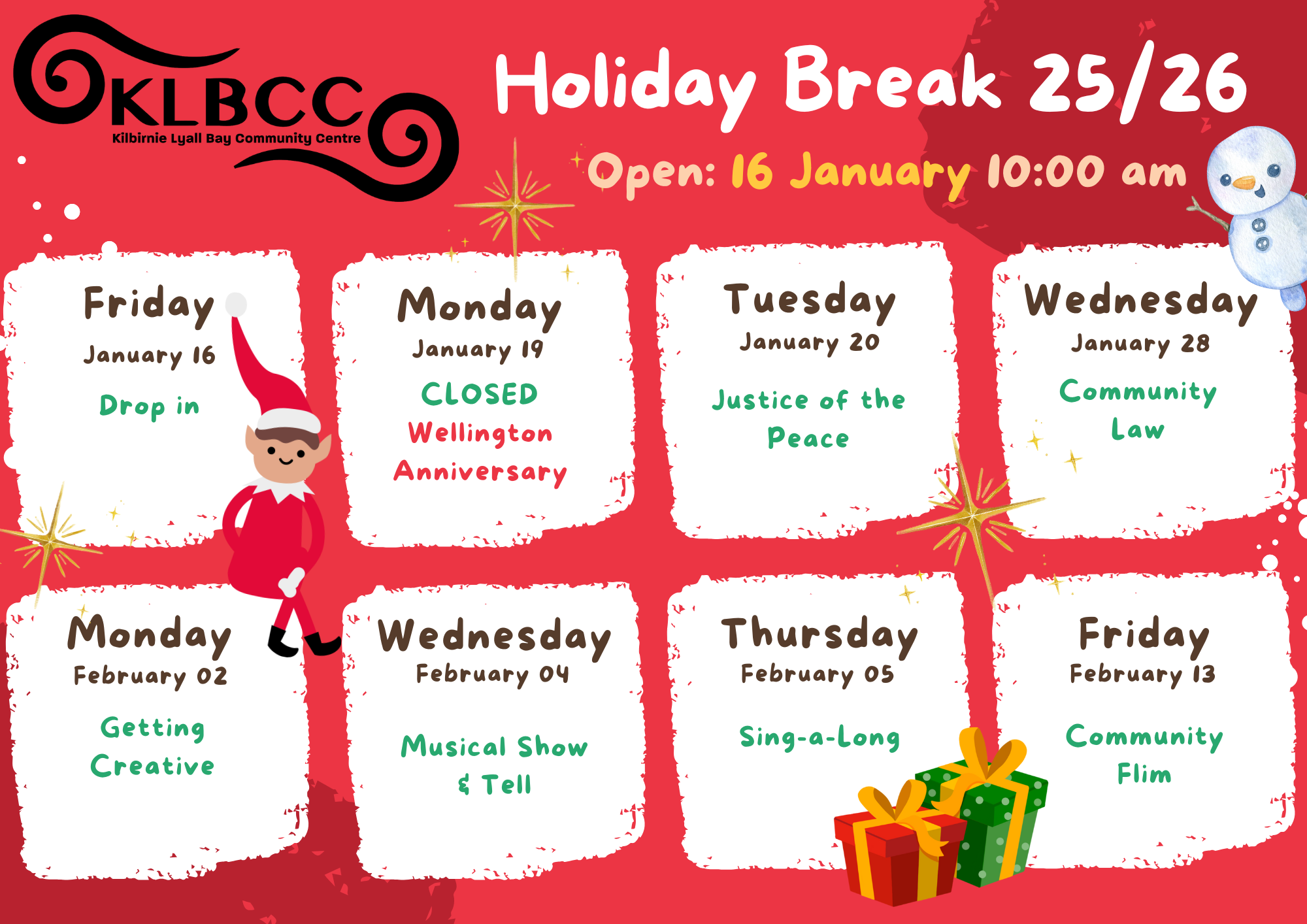 KLBCC
Kilbirnie Lyall Bay Community Centre

Holiday Break 25/26

Open: 16 January 10:00 am

Friday
January 16
Drop in

Monday
January 19
CLOSED
Wellington
Anniversary

Tuesday
January 20
Justice of the Peace

Wednesday
January 28
Community Law

Monday
February 02
Getting Creative

Wednesday
February 04
Musical Show & Tell

Thursday
February 05
Sing-a-Long

Friday
February 13
Community Flim